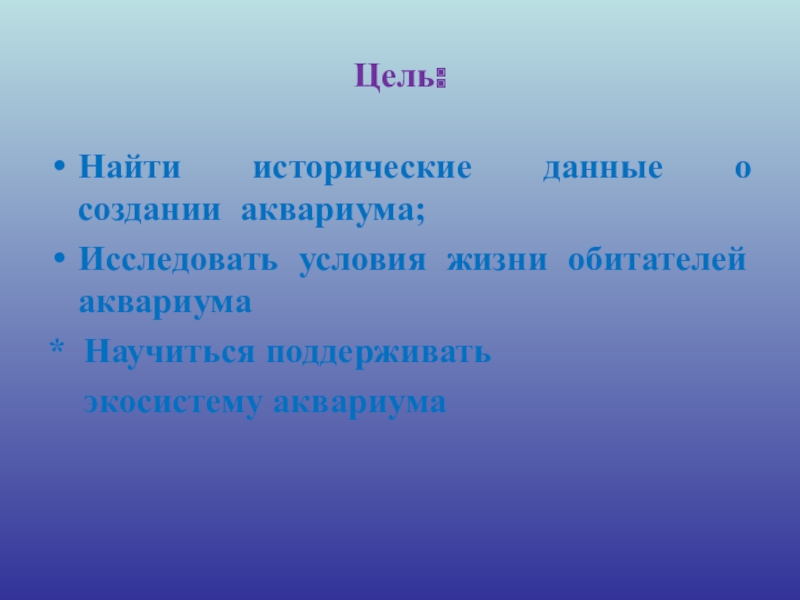 Цель:

• Найти исторические данные о создании аквариума;

• Исследовать условия жизни обитателей аквариума

* Научиться поддерживать экосистему аквариума